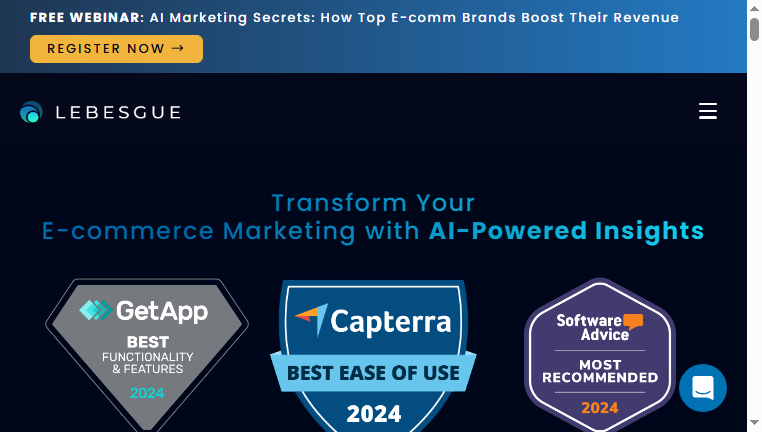 FREE WEBINAR: AI Marketing Secrets: How Top E-comm Brands Boost Their Revenue

REGISTER NOW →

LEBESGUE

Transform Your E-commerce Marketing with AI-Powered Insights

GetApp
BEST
FUNCTIONALITY & FEATURES
2024

Capterra
BEST EASE OF USE
2024

Software Advice
MOST RECOMMENDED
2024